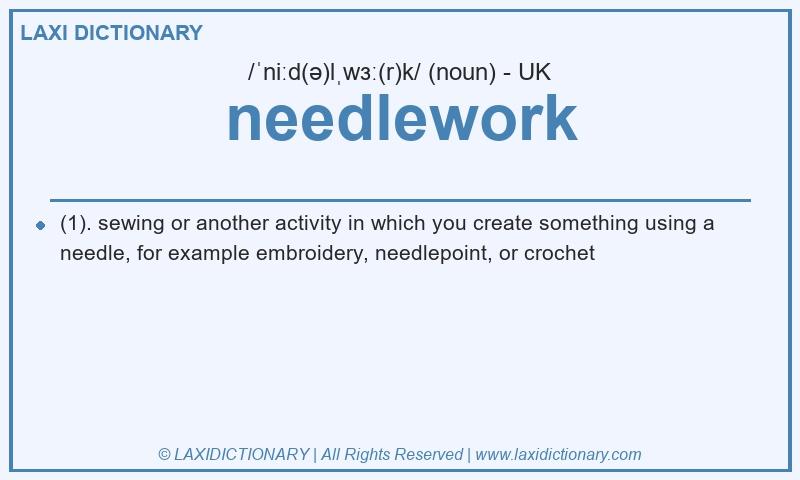 LAXI DICTIONARY

/ˈniːd(ə)lˌwɜː(r)k/ (noun) - UK

needlework

(1). sewing or another activity in which you create something using a needle, for example embroidery, needlepoint, or crochet

© LAXIDICTIONARY | All Rights Reserved | www.laxidictionary.com